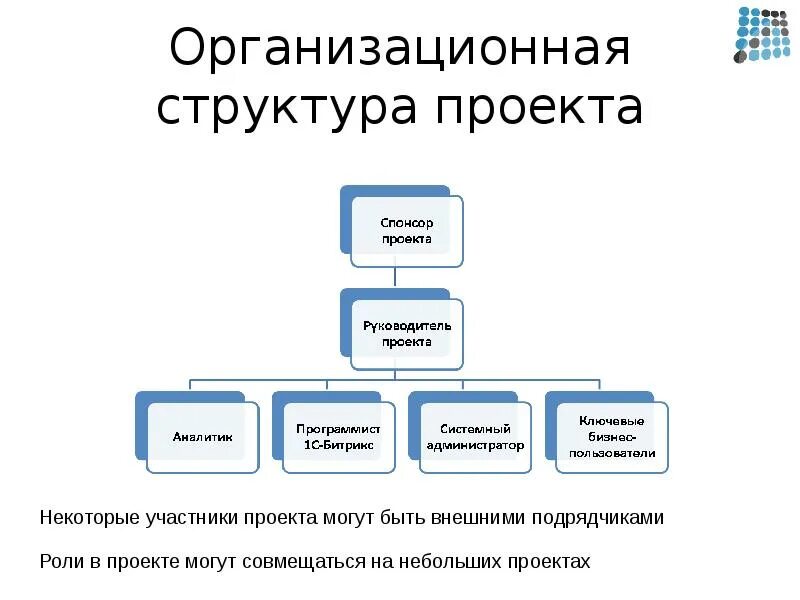 Организационная структура проекта

Спонсор проекта

Руководитель проекта

Аналитик

Программист 1С-Битрикс

Системный администратор

Ключевые бизнес-пользователи

Некоторые участники проекта могут быть внешними подрядчиками

Роли в проекте могут совмещаться на небольших проектах